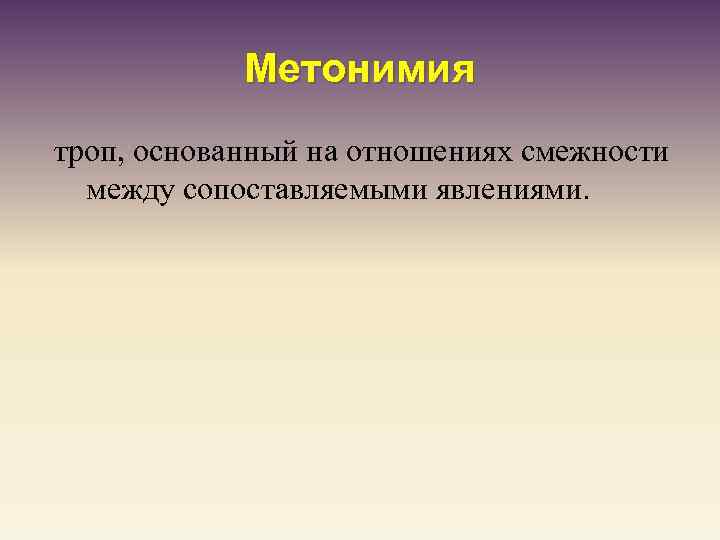 Метонимия

троп, основанный на отношениях смежности между сопоставляемыми явлениями.